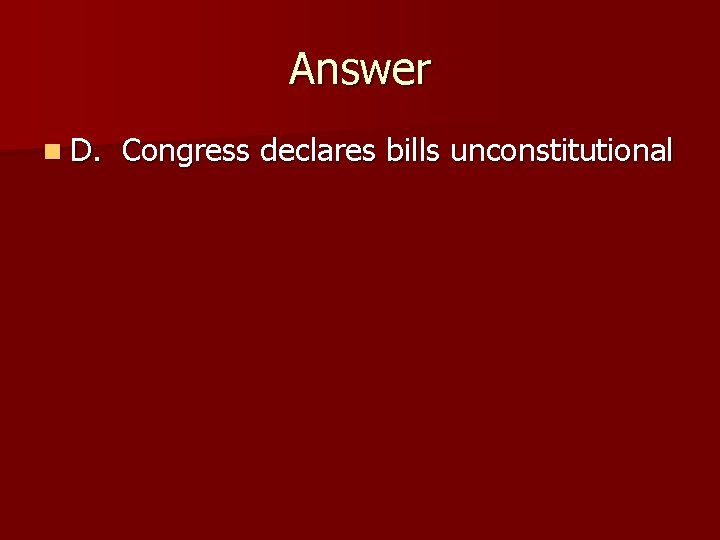 Answer

D. Congress declares bills unconstitutional